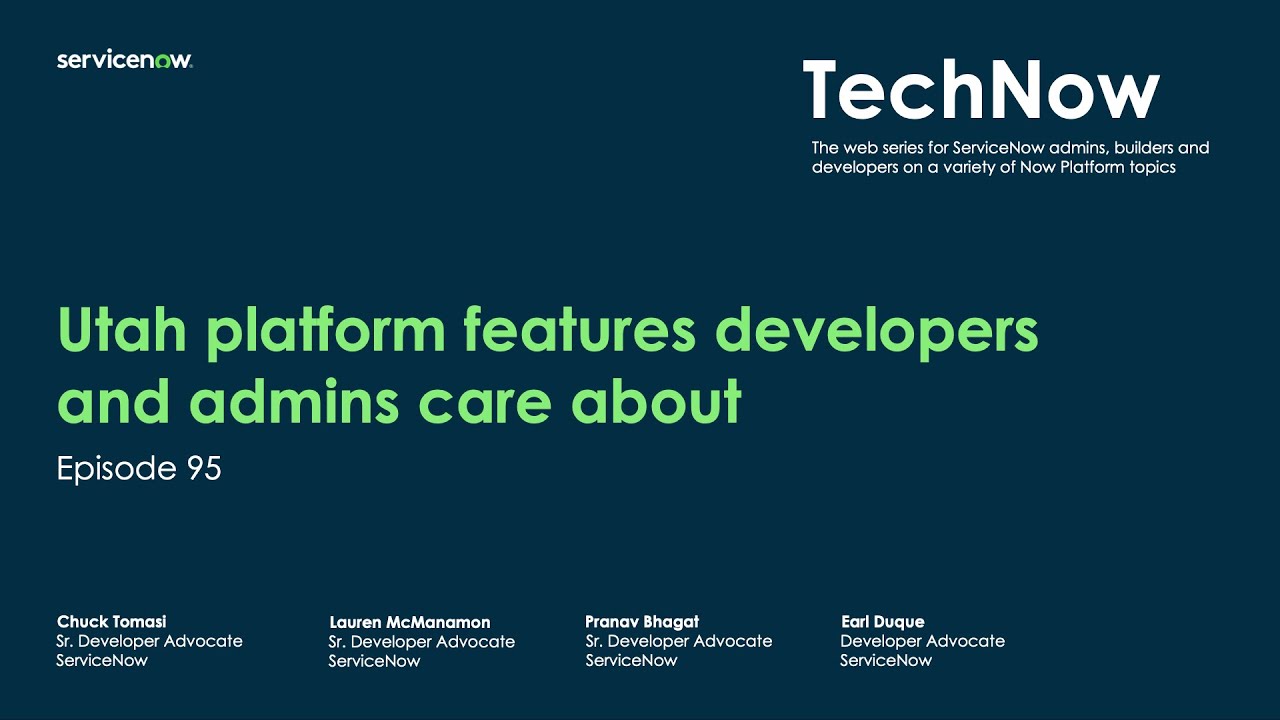 servicenow.

TechNow

The web series for ServiceNow admins, builders and developers on a variety of Now Platform topics

Utah platform features developers and admins care about

Episode 95

Chuck Tomasi
Sr. Developer Advocate
ServiceNow

Lauren McManamon
Sr. Developer Advocate
ServiceNow

Pranav Bhagat
Sr. Developer Advocate
ServiceNow

Earl Duque
Developer Advocate
ServiceNow